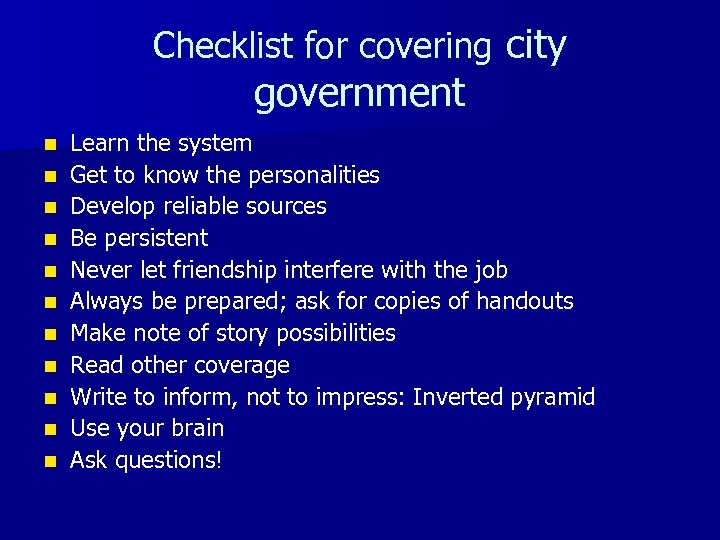 Checklist for covering city government

- Learn the system
- Get to know the personalities
- Develop reliable sources
- Be persistent
- Never let friendship interfere with the job
- Always be prepared; ask for copies of handouts
- Make note of story possibilities
- Read other coverage
- Write to inform, not to impress: Inverted pyramid
- Use your brain
- Ask questions!